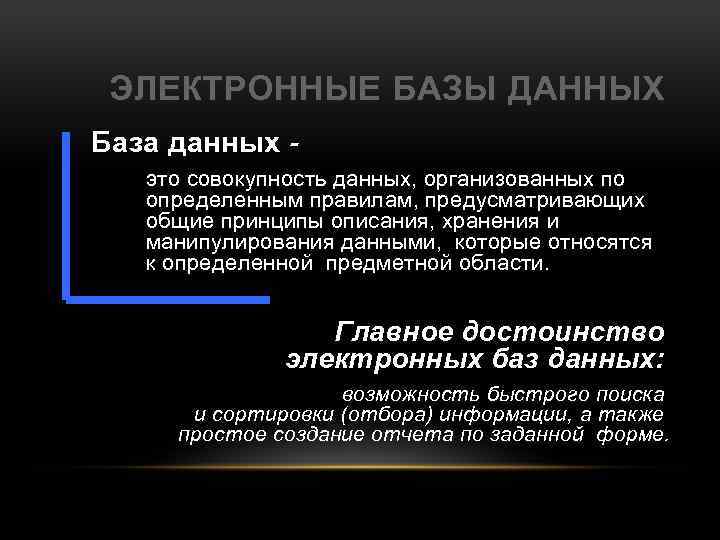 ЭЛЕКТРОННЫЕ БАЗЫ ДАННЫХ

База данных -

это совокупность данных, организованных по определенным правилам, предусматривающих общие принципы описания, хранения и манипулирования данными, которые относятся к определенной предметной области.

Главное достоинство электронных баз данных:

возможность быстрого поиска и сортировки (отбора) информации, а также простое создание отчета по заданной форме.